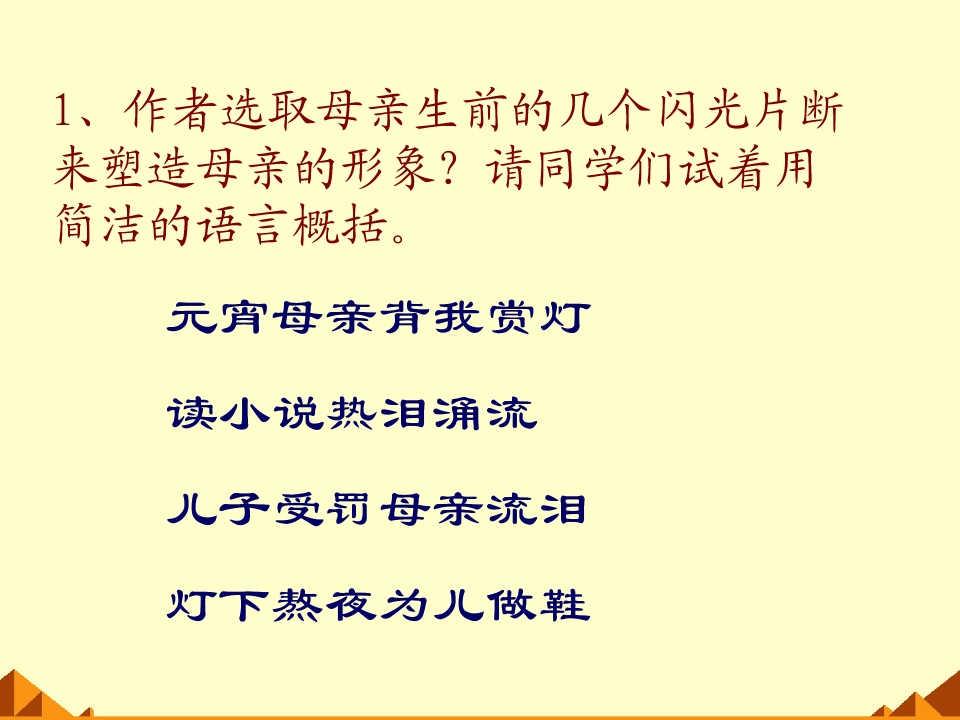 1、作者选取母亲生前的几个闪光片断来塑造母亲的形象？请同学们试着用简洁的语言概括。

元宵母亲背我赏灯

读小说热泪涌流

儿子受罚母亲流泪

灯下熬夜为儿做鞋